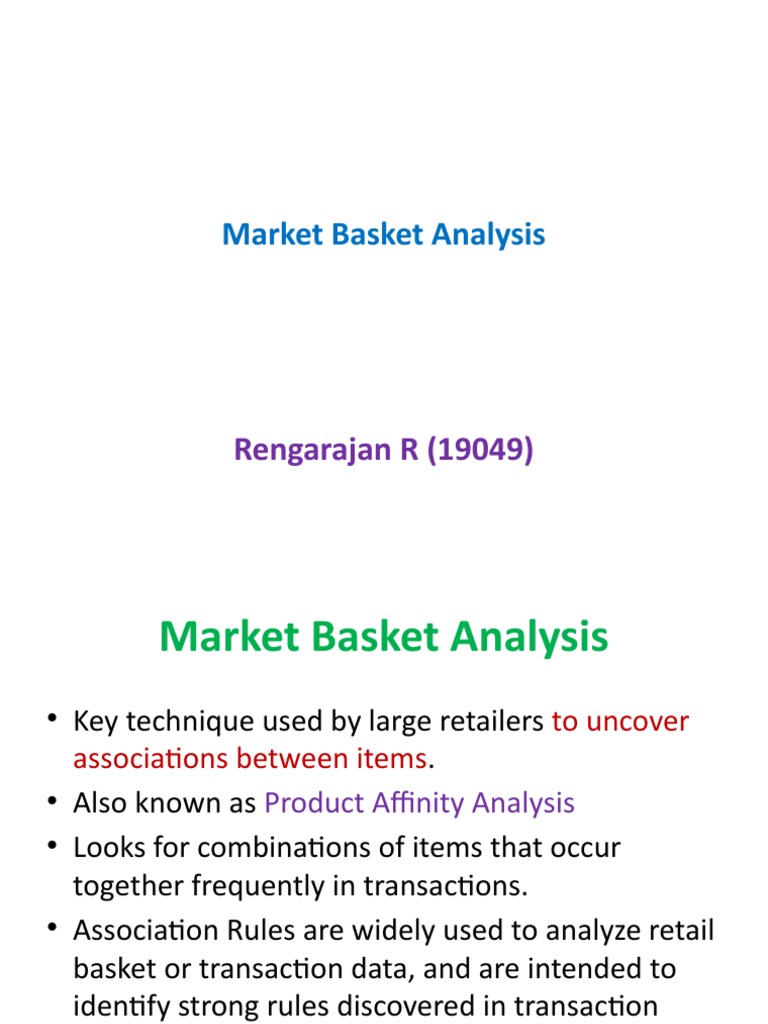 Market Basket Analysis

Rengarajan R (19049)

Market Basket Analysis

• Key technique used by large retailers to uncover associations between items.
• Also known as Product Affinity Analysis
• Looks for combinations of items that occur together frequently in transactions.
• Association Rules are widely used to analyze retail basket or transaction data, and are intended to identify strong rules discovered in transaction